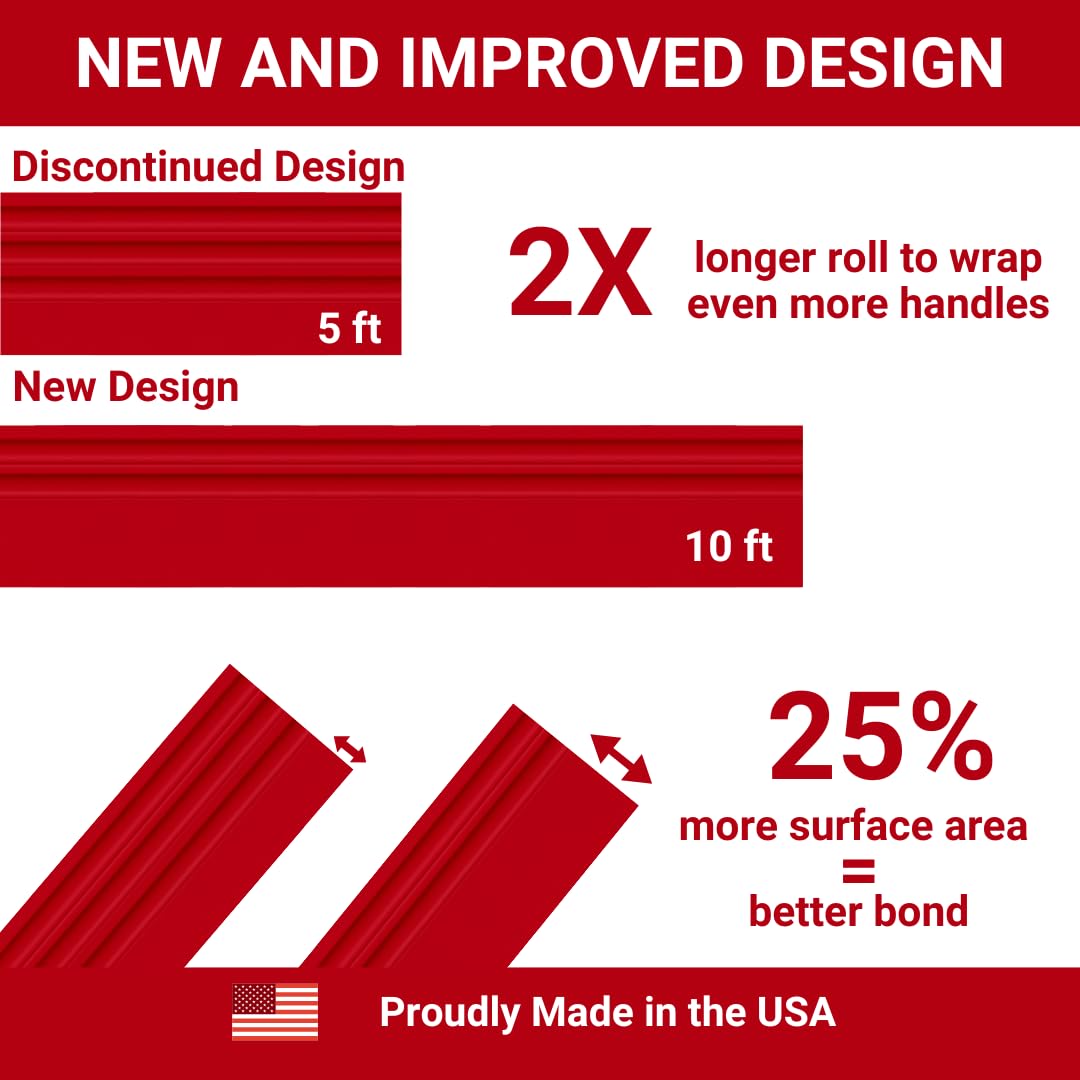 NEW AND IMPROVED DESIGN

Discontinued Design

5 ft

2X

longer roll to wrap even more handles

New Design

10 ft

25%

more surface area
=
better bond

Proudly Made in the USA